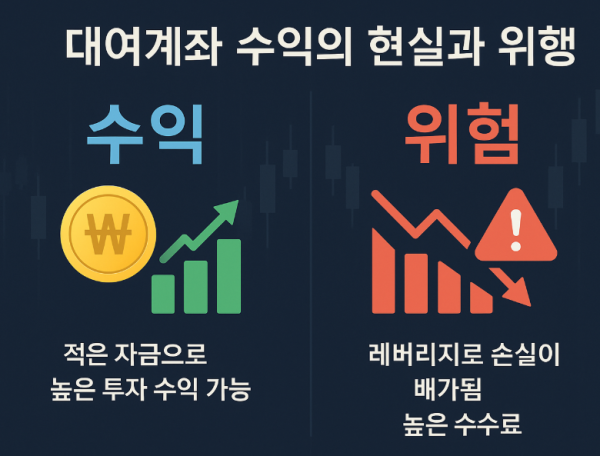 대여계좌 수익의 현실과 위행

수익

₩

적은 자금으로
높은 투자 수익 가능

위험

!

레버리지로 손실이
배가됨
높은 수수료